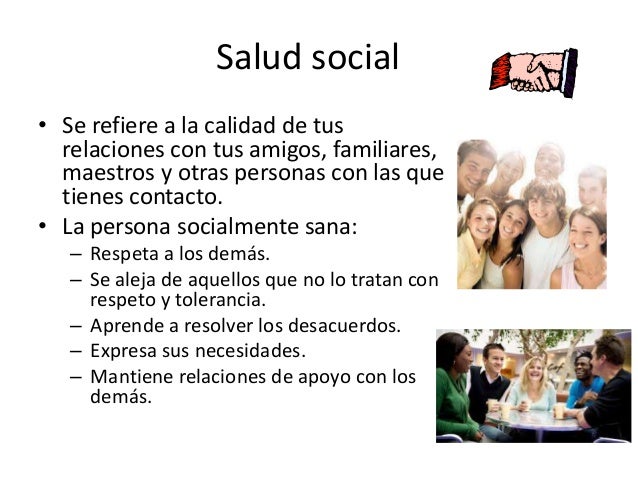 Salud social

• Se refiere a la calidad de tus relaciones con tus amigos, familiares, maestros y otras personas con las que tienes contacto.
• La persona socialmente sana:
– Respeta a los demás.
– Se aleja de aquellos que no lo tratan con respeto y tolerancia.
– Aprende a resolver los desacuerdos.
– Expresa sus necesidades.
– Mantiene relaciones de apoyo con los demás.